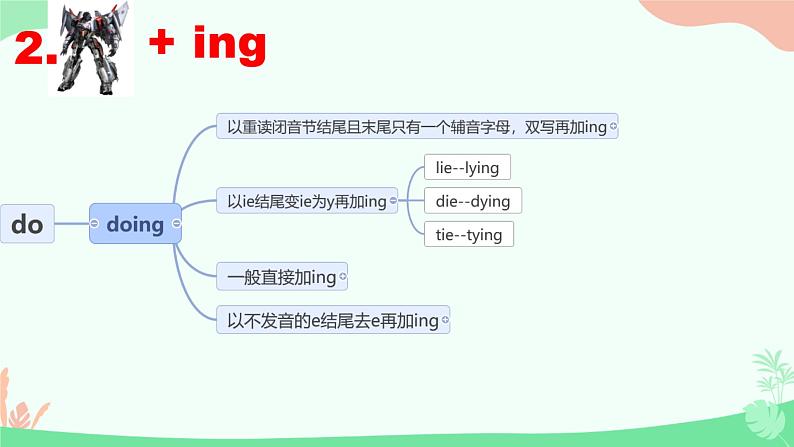 2. + ing

do

doing

以重读闭音节结尾且末尾只有一个辅音字母，双写再加ing

以ie结尾变ie为y再加ing

lie--lying

die--dying

tie--tying

一般直接加ing

以不发音的e结尾去e再加ing